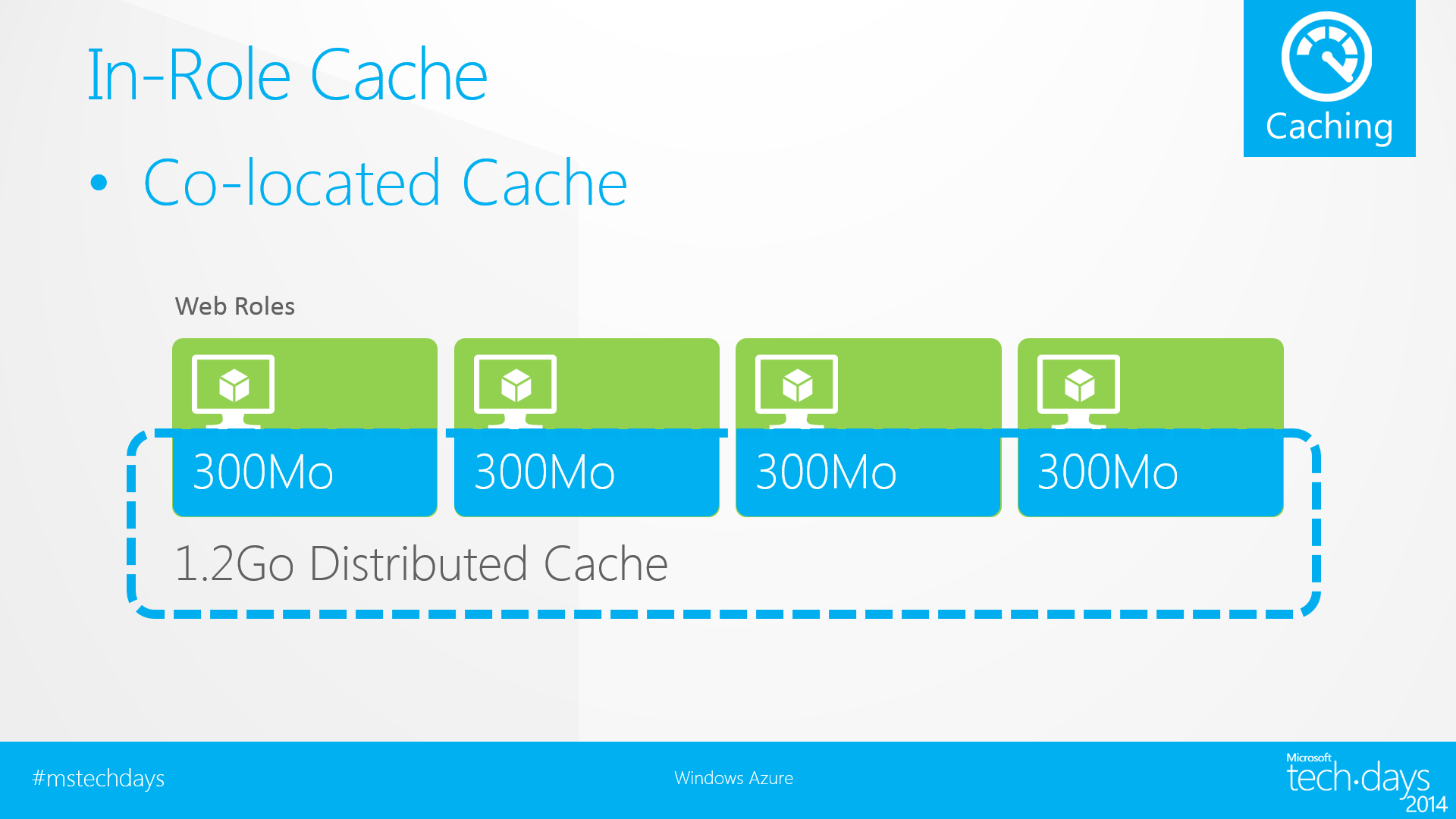 In-Role Cache

Caching

• Co-located Cache

Web Roles

300Mo

300Mo

300Mo

300Mo

1.2Go Distributed Cache

#mstechdays

Windows Azure

Microsoft tech·days 2014